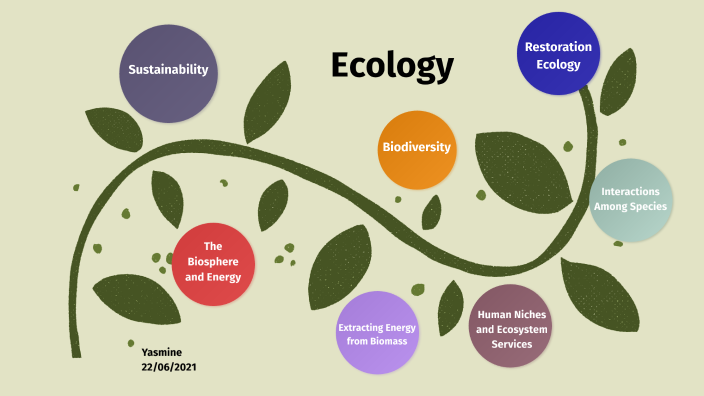 Ecology

Sustainability

Restoration Ecology

Biodiversity

Interactions Among Species

The Biosphere and Energy

Extracting Energy from Biomass

Human Niches and Ecosystem Services

Yasmine
22/06/2021